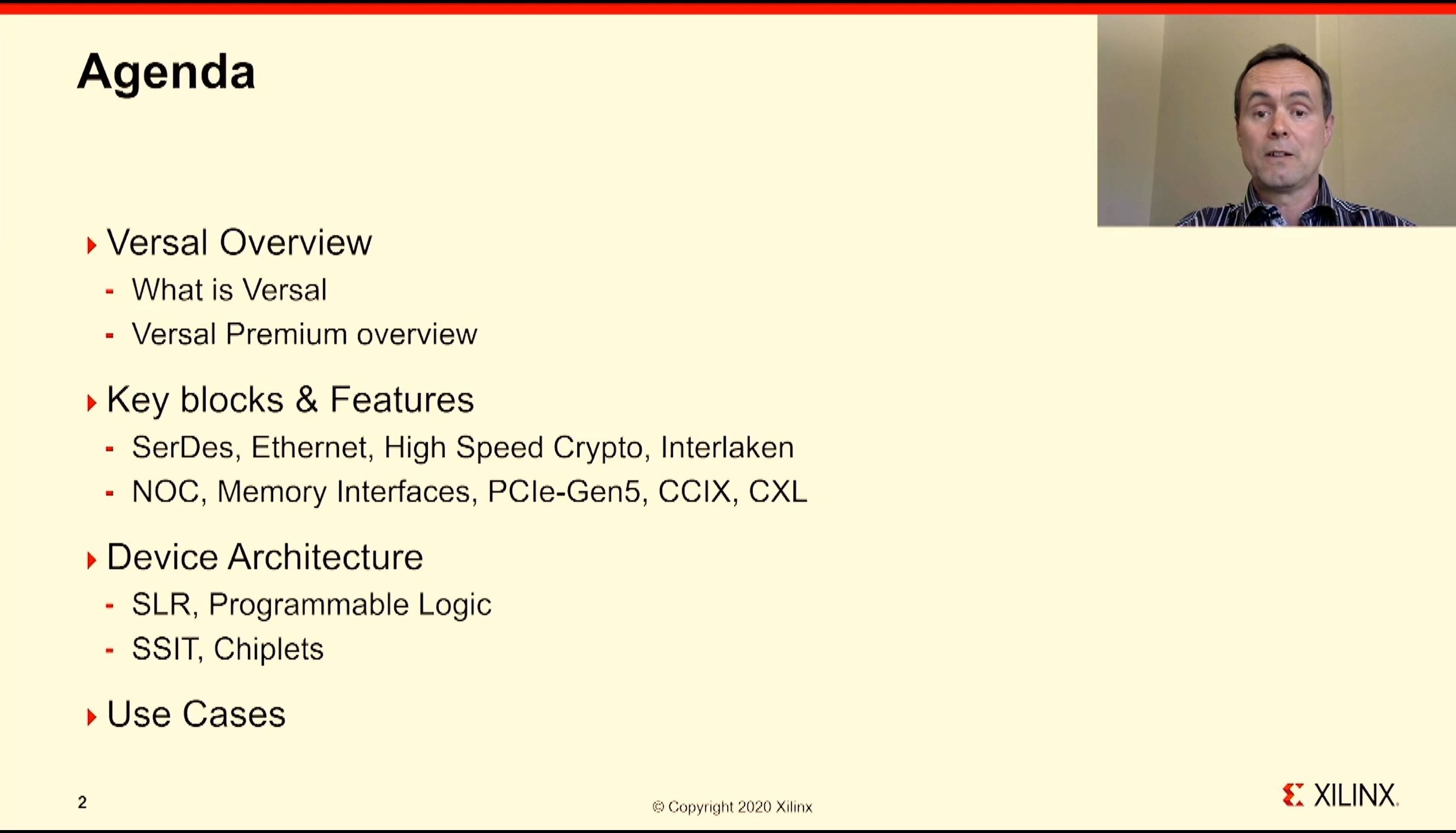 Agenda

Versal Overview
- What is Versal
- Versal Premium overview

Key blocks & Features
- SerDes, Ethernet, High Speed Crypto, Interlaken
- NOC, Memory Interfaces, PCIe-Gen5, CCIX, CXL

Device Architecture
- SLR, Programmable Logic
- SSIT, Chiplets

Use Cases

2

© Copyright 2020 Xilinx

XILINX.